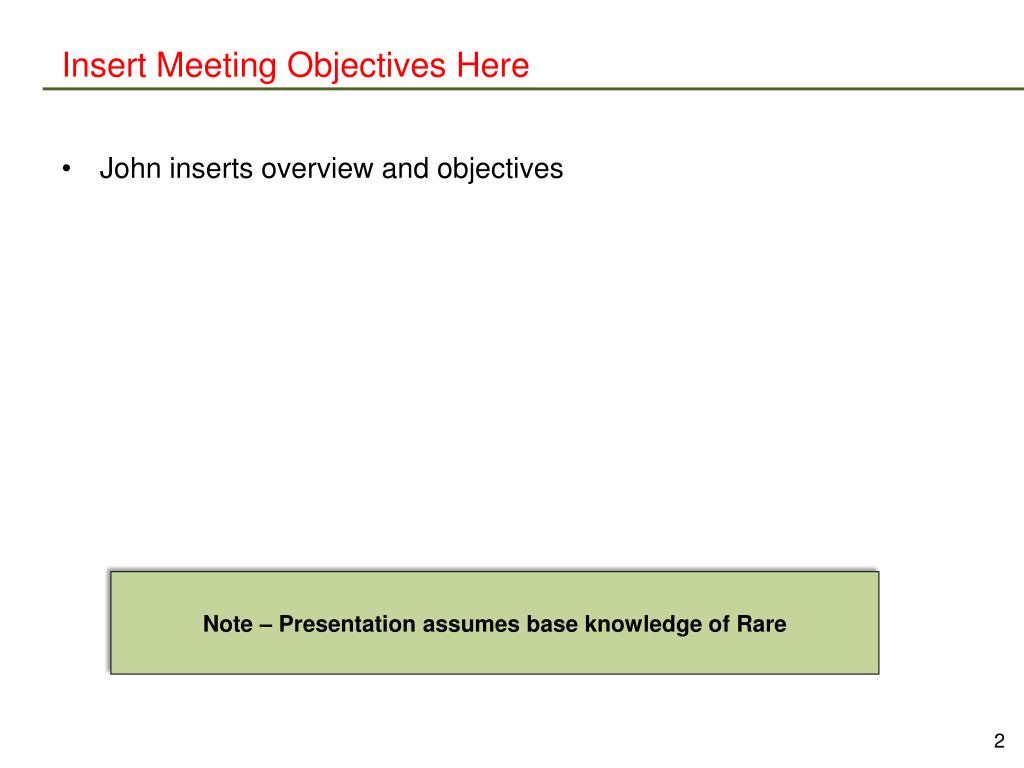 Insert Meeting Objectives Here

• John inserts overview and objectives

Note – Presentation assumes base knowledge of Rare

2